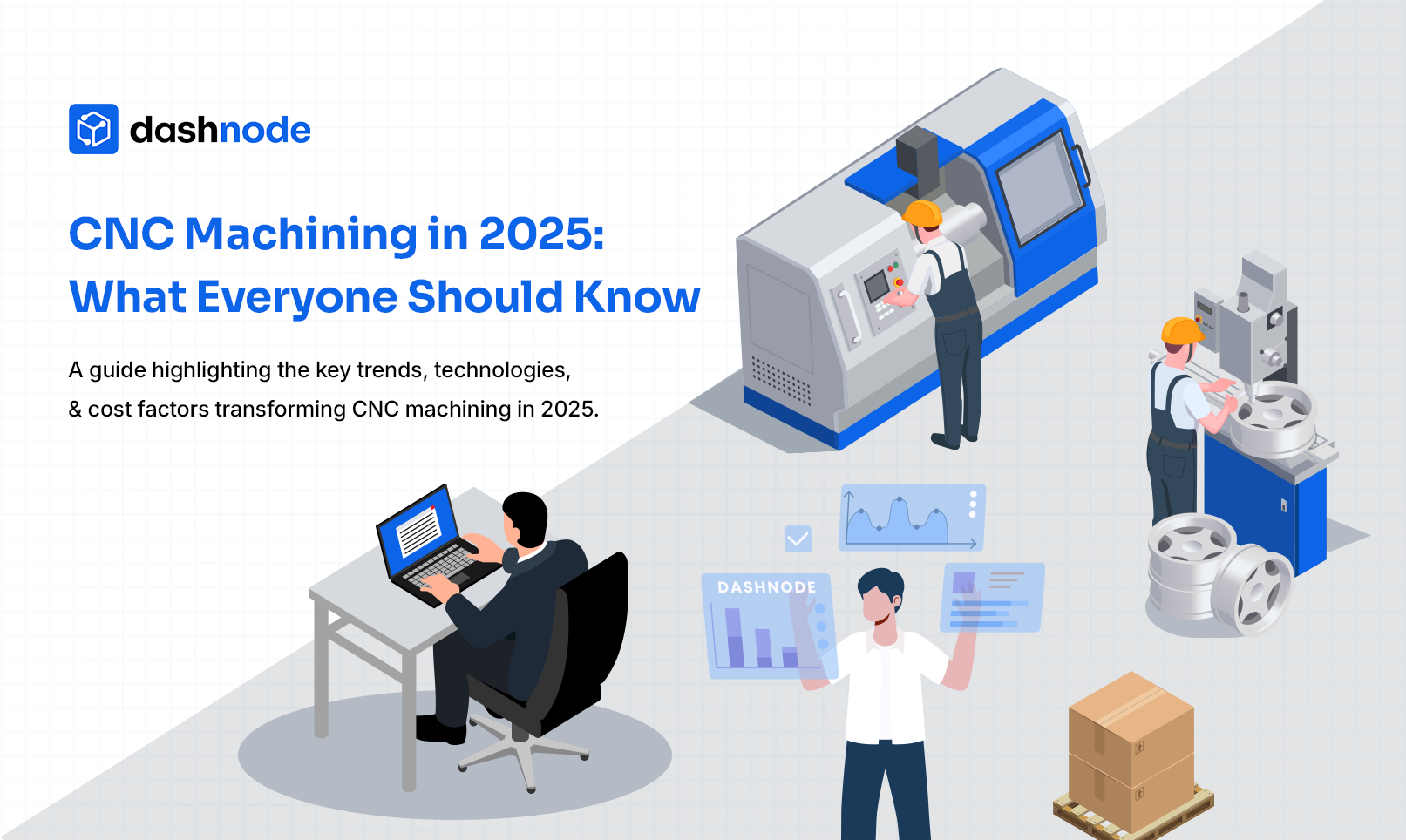 dashnode

CNC Machining in 2025:
What Everyone Should Know

A guide highlighting the key trends, technologies, & cost factors transforming CNC machining in 2025.

DASHNODE